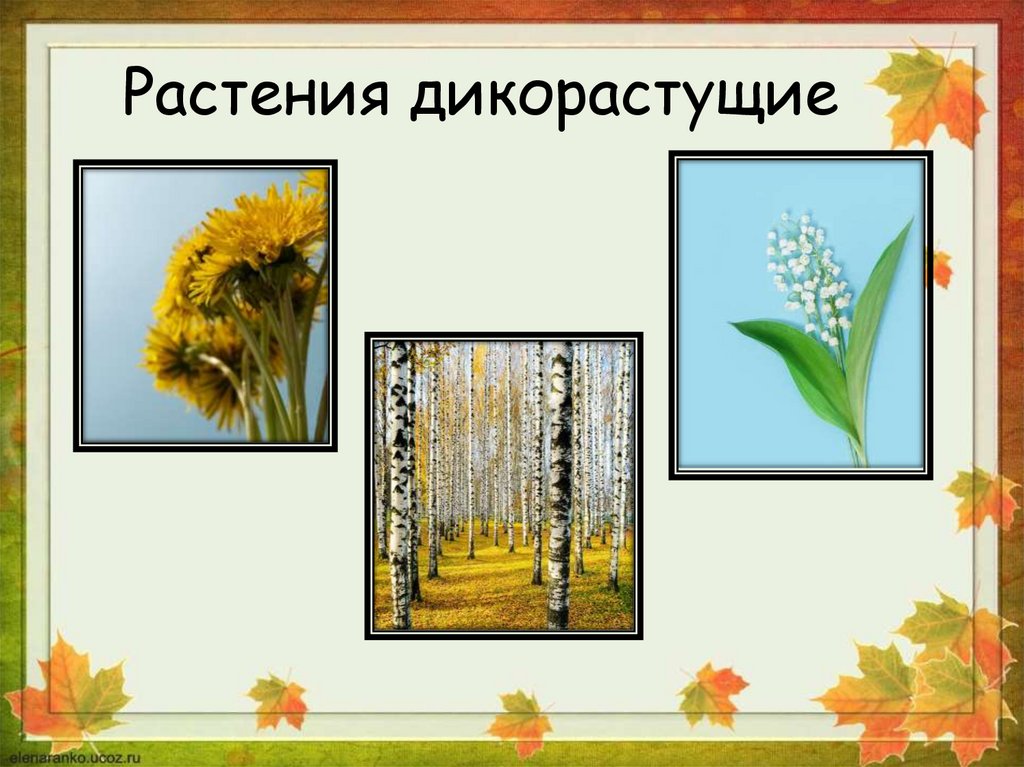 Растения дикорастущие

elenaranko.ucoz.ru